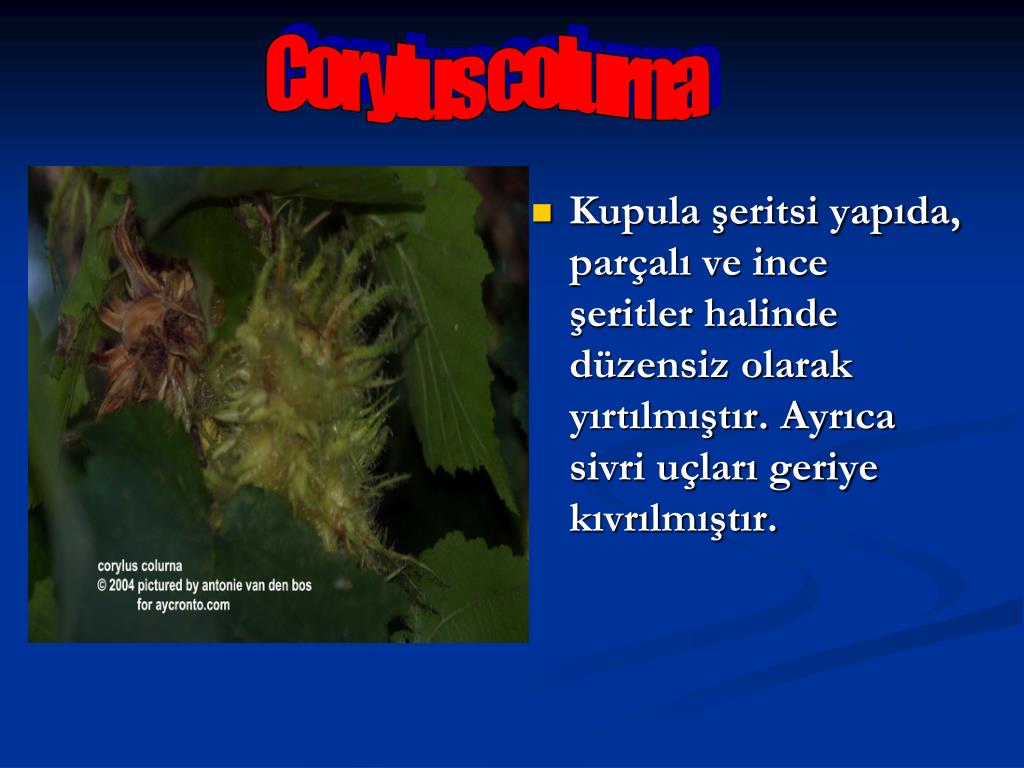 Corylus colurna

corylus colurna
© 2004 pictured by antonie van den bos
for aycronto.com

Kupula şeritsi yapıda, parçalı ve ince şeritler halinde düzensiz olarak yırtılmıştır. Ayrıca sivri uçları geriye kıvrılmıştır.